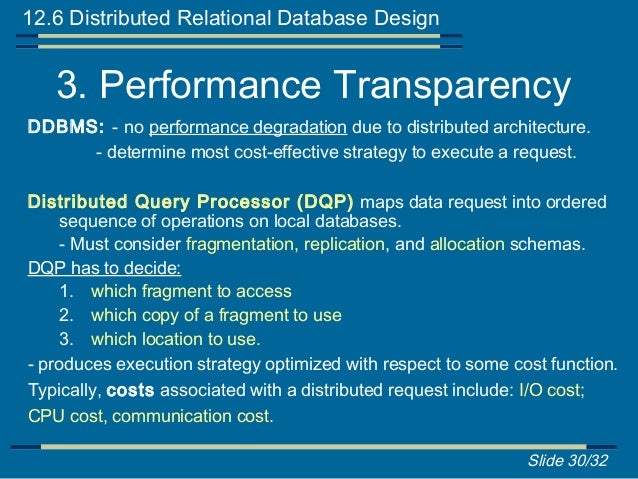 12.6 Distributed Relational Database Design

3. Performance Transparency

DDBMS: - no performance degradation due to distributed architecture.
- determine most cost-effective strategy to execute a request.

Distributed Query Processor (DQP) maps data request into ordered sequence of operations on local databases.
- Must consider fragmentation, replication, and allocation schemas.

DQP has to decide:
1. which fragment to access
2. which copy of a fragment to use
3. which location to use.

- produces execution strategy optimized with respect to some cost function.

Typically, costs associated with a distributed request include: I/O cost; CPU cost, communication cost.

Slide 30/32